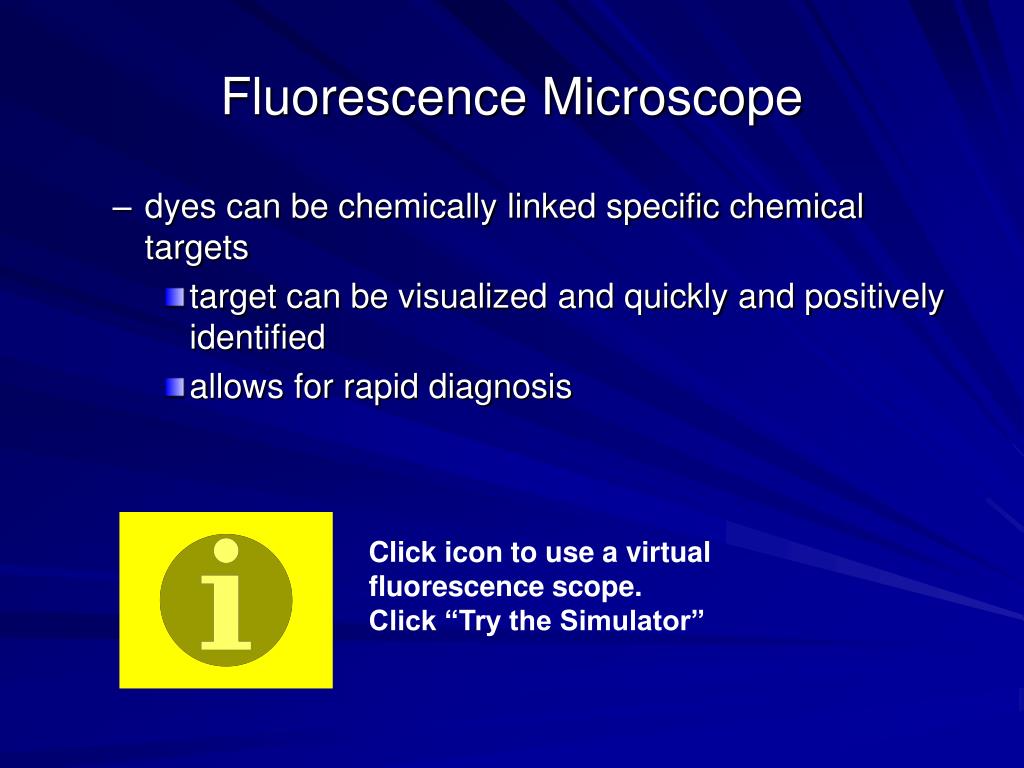 Fluorescence Microscope

– dyes can be chemically linked specific chemical targets

target can be visualized and quickly and positively identified

allows for rapid diagnosis

i

Click icon to use a virtual fluorescence scope.
Click “Try the Simulator”